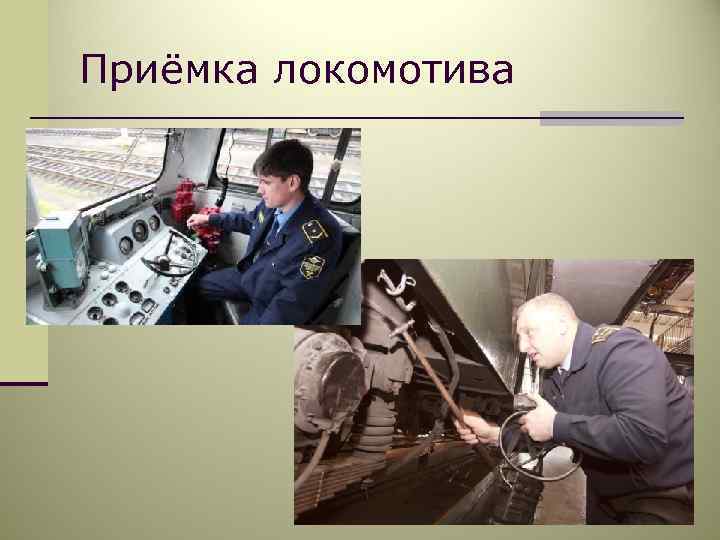 Приёмка локомотива